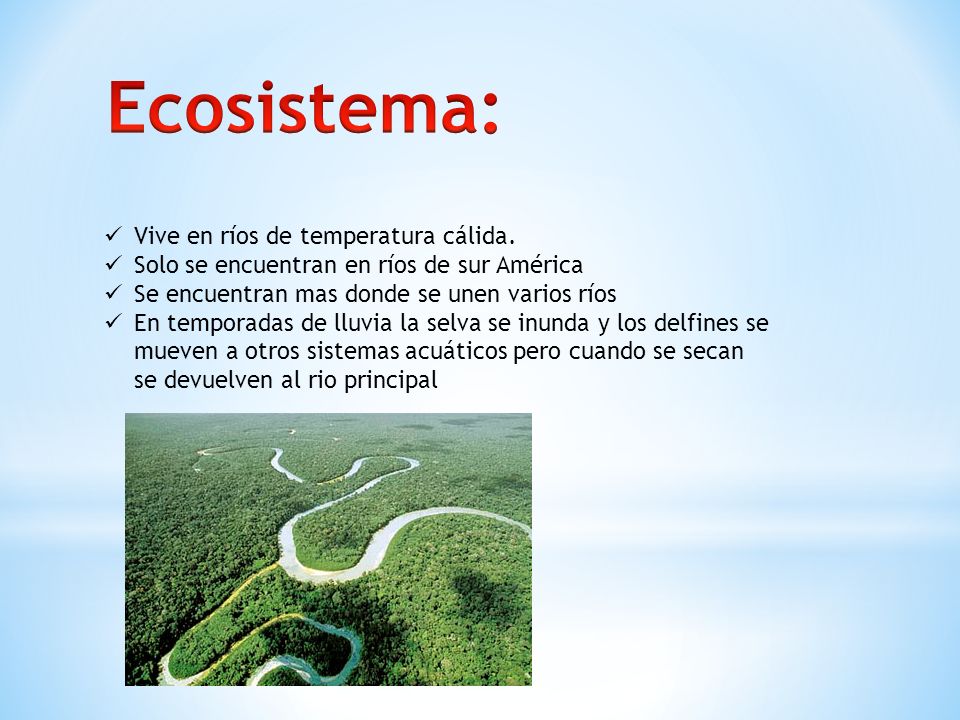 Ecosistema:

✓ Vive en ríos de temperatura cálida.
✓ Solo se encuentran en ríos de sur América
✓ Se encuentran mas donde se unen varios ríos
✓ En temporadas de lluvia la selva se inunda y los delfines se mueven a otros sistemas acuáticos pero cuando se secan se devuelven al rio principal